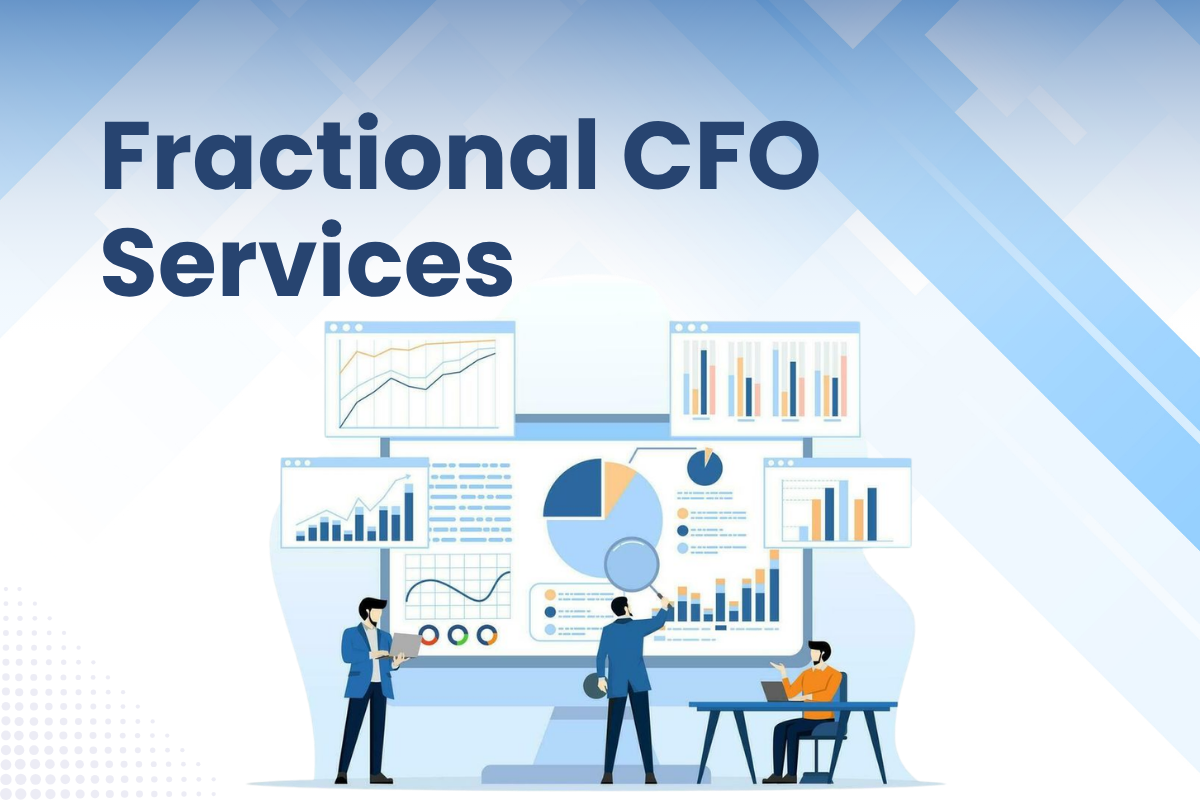 Fractional CFO Services